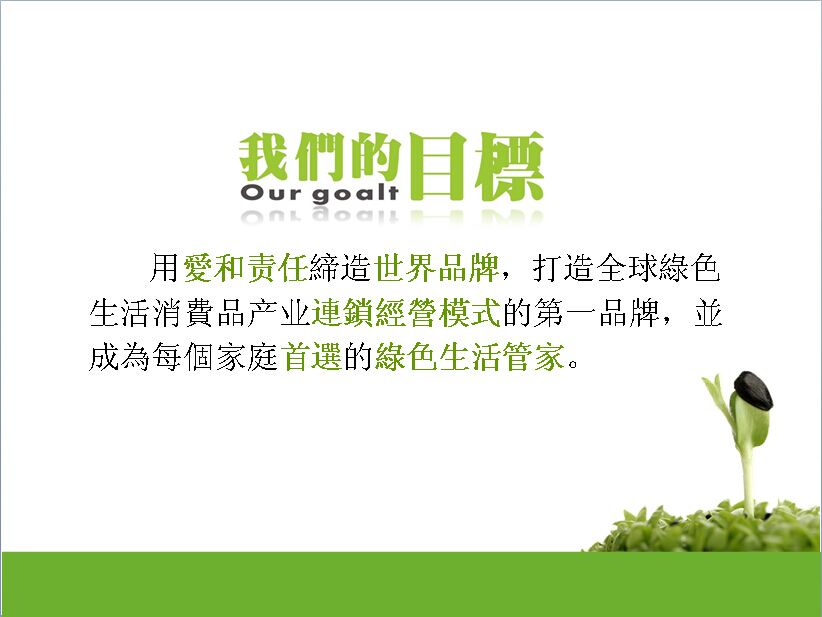 我們的目標
Our goalt

用愛和责任締造世界品牌，打造全球綠色生活消費品产业連鎖經營模式的第一品牌，並成為每個家庭首選的綠色生活管家。